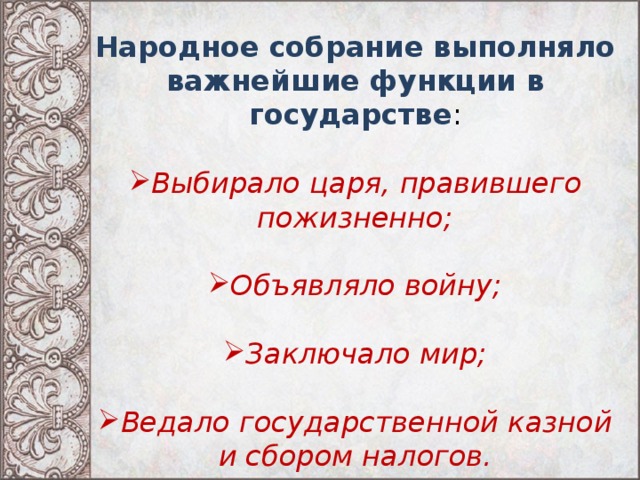 Народное собрание выполняло важнейшие функции в государстве:

➢Выбирало царя, правившего пожизненно;

➢Объявляло войну;

➢Заключало мир;

➢Ведало государственной казной и сбором налогов.